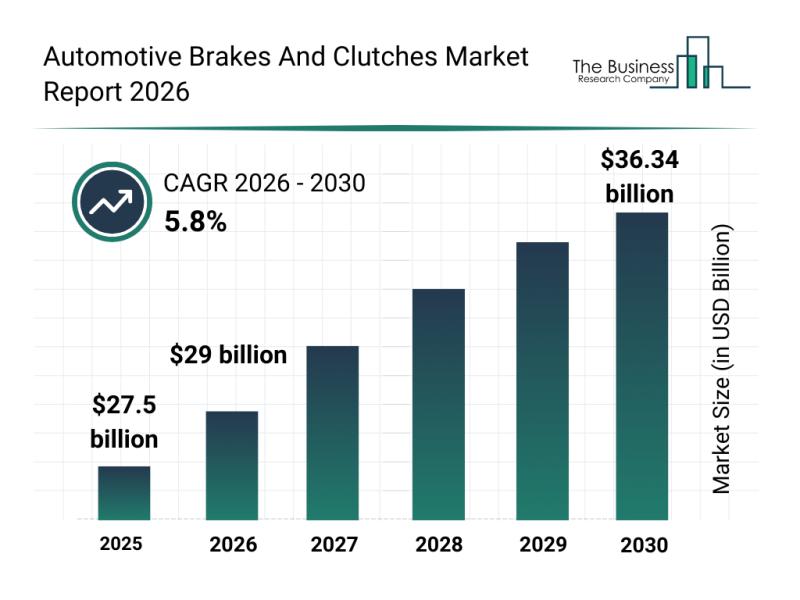 Automotive Brakes And Clutches Market Report 2026

The Business
Research Company

CAGR 2026 - 2030
5.8%

$27.5 billion

$29 billion

$36.34 billion

Market Size (in USD Billion)

2025
2026
2027
2028
2029
2030